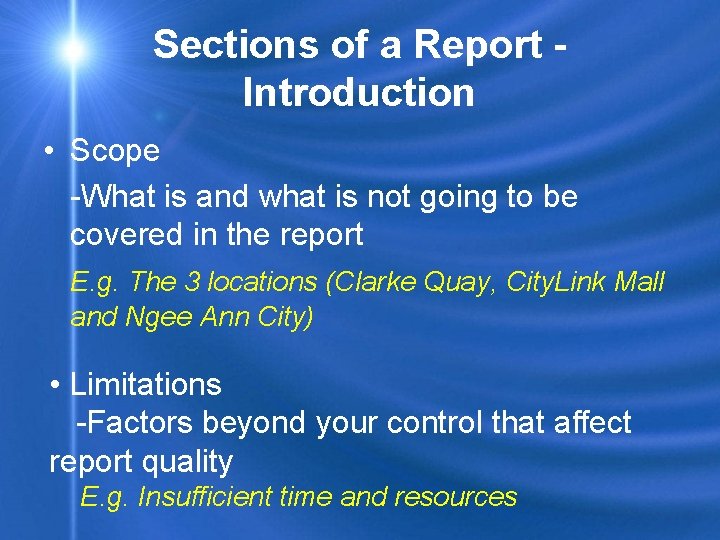 Sections of a Report - Introduction

• Scope

-What is and what is not going to be covered in the report

E.g. The 3 locations (Clarke Quay, CityLink Mall and Ngee Ann City)

• Limitations

-Factors beyond your control that affect report quality

E.g. Insufficient time and resources